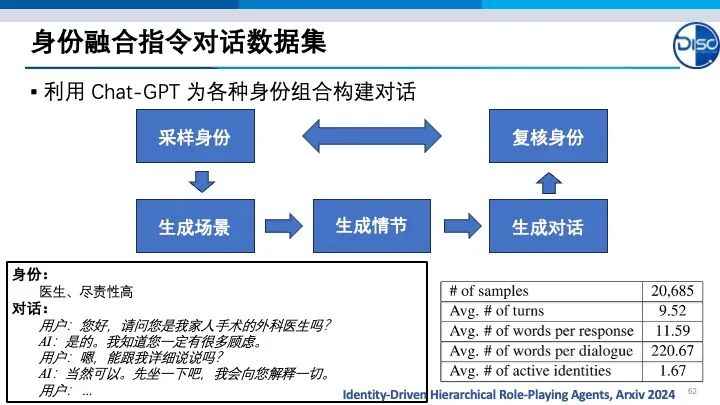 身份融合指令对话数据集

DISC

▪ 利用 Chat-GPT 为各种身份组合构建对话

采样身份

复核身份

生成场景

生成情节

生成对话

身份：
医生、尽责性高
对话：
用户：您好，请问您是我家人手术的外科医生吗？
AI：是的。我知道您一定有很多顾虑。
用户：嗯，能跟我详细说说吗？
AI：当然可以。先坐一下吧，我会向您解释一切。
用户：…

| # of samples | 20,685 |
|---|---|
| Avg. # of turns | 9.52 |
| Avg. # of words per response | 11.59 |
| Avg. # of words per dialogue | 220.67 |
| Avg. # of active identities | 1.67 |

Identity-Driven Hierarchical Role-Playing Agents, Arxiv 2024

62